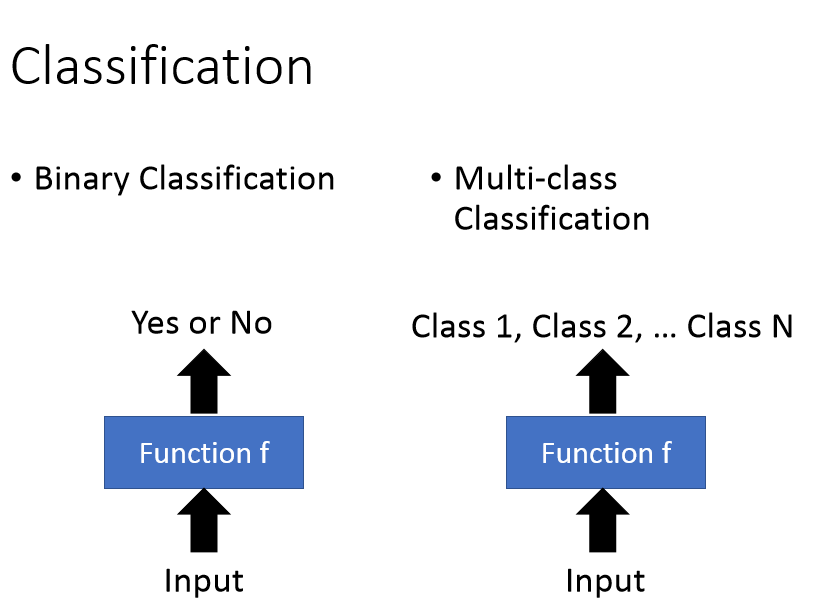 Classification

• Binary Classification

Yes or No

Function f

Input

• Multi-class Classification

Class 1, Class 2, ... Class N

Function f

Input